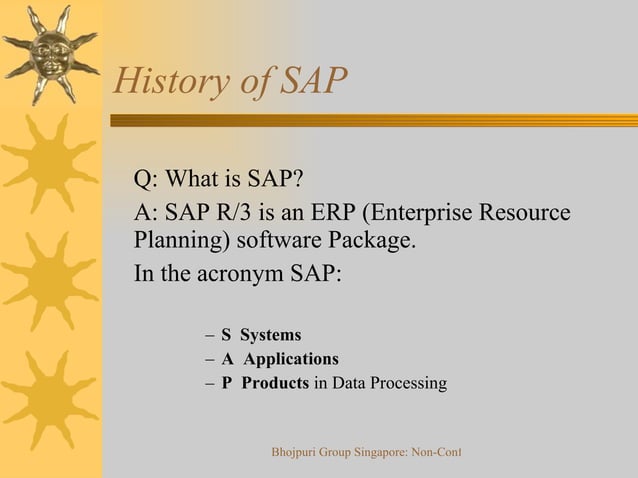 History of SAP

Q: What is SAP?

A: SAP R/3 is an ERP (Enterprise Resource Planning) software Package.

In the acronym SAP:

– S Systems
– A Applications
– P Products in Data Processing

Bhojpuri Group Singapore: Non-Conf